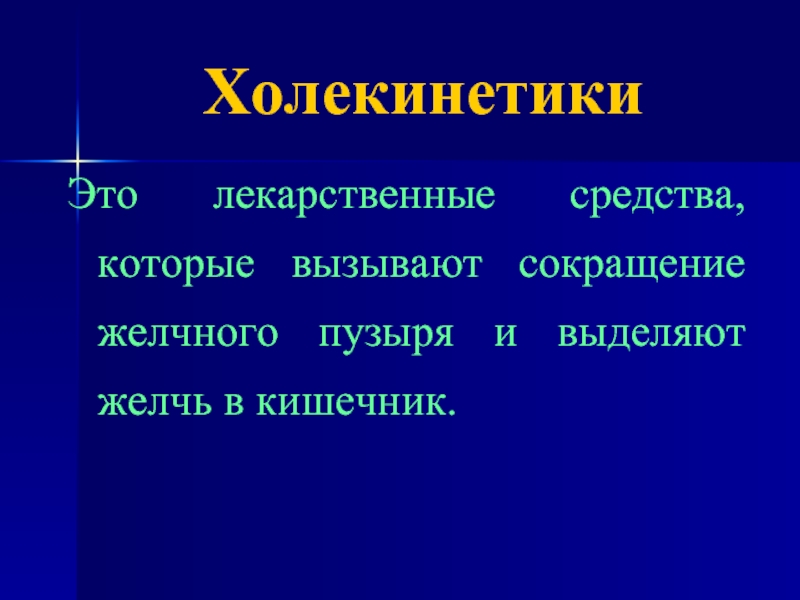 Холекинетики

Это лекарственные средства, которые вызывают сокращение желчного пузыря и выделяют желчь в кишечник.